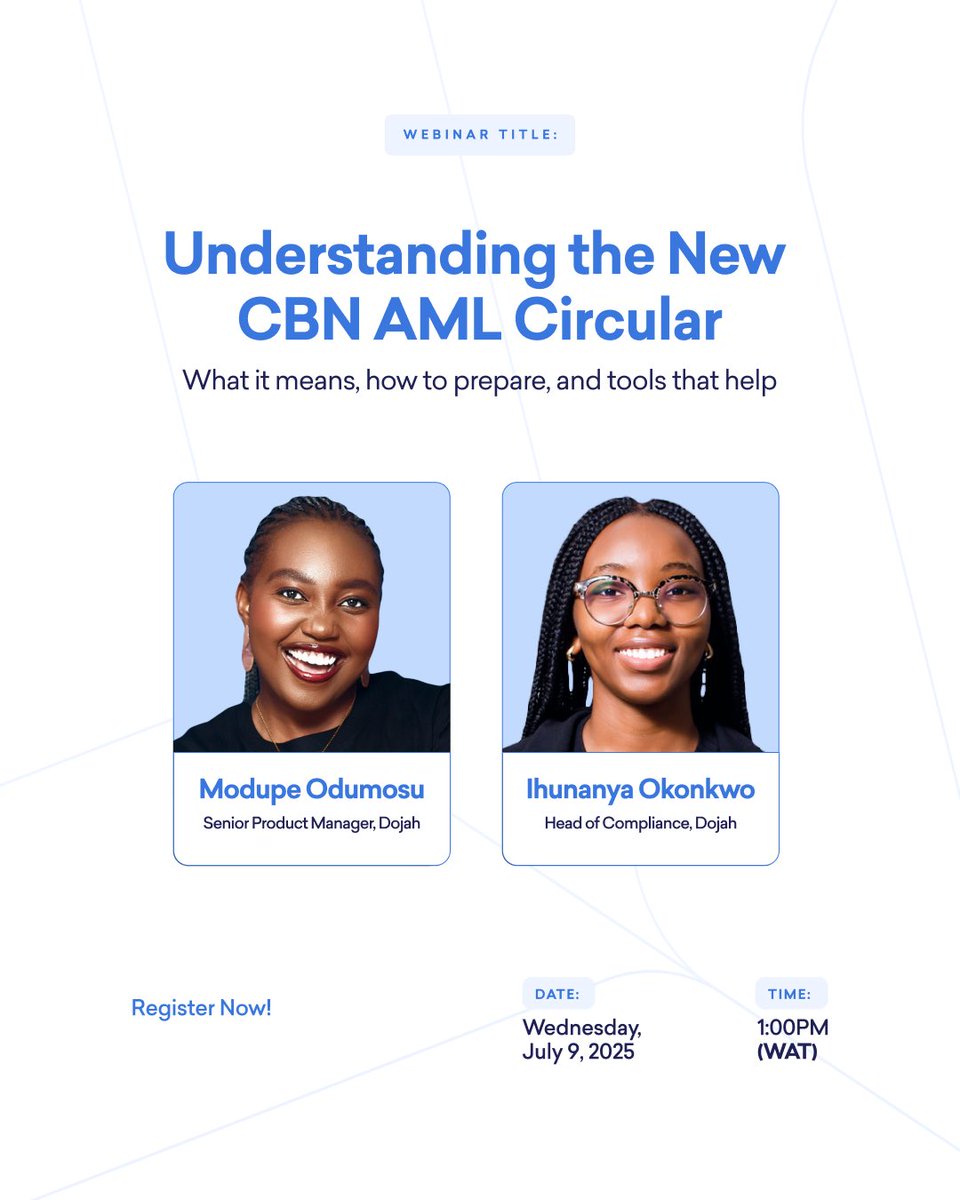 WEBINAR TITLE:

Understanding the New CBN AML Circular

What it means, how to prepare, and tools that help

Modupe Odumosu
Senior Product Manager, Dojah

Ihunanya Okonkwo
Head of Compliance, Dojah

Register Now!

DATE:
Wednesday, July 9, 2025

TIME:
1:00PM (WAT)